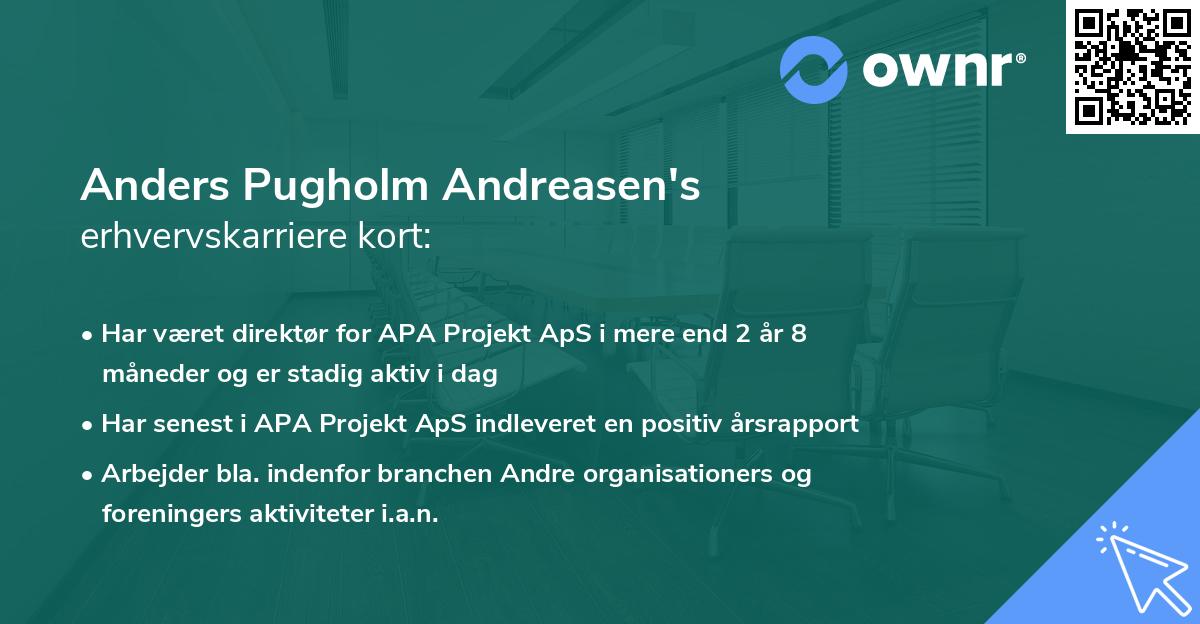 ownr®

Anders Pugholm Andreasen's
erhvervskarriere kort:

• Har været direktør for APA Projekt ApS i mere end 2 år 8 måneder og er stadig aktiv i dag
• Har senest i APA Projekt ApS indleveret en positiv årsrapport
• Arbejder bla. indenfor branchen Andre organisationers og foreningers aktiviteter i.a.n.